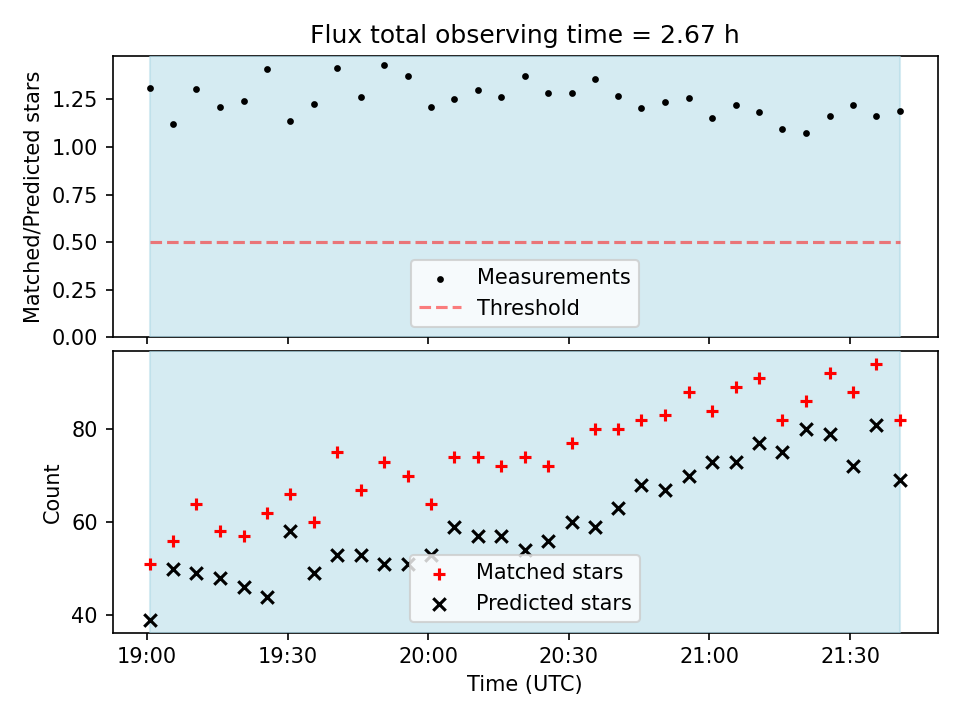 Flux total observing time = 2.67 h

Matched/Predicted stars

1.25
1.00
0.75
0.50
0.25
0.00

Measurements
Threshold

Count

80
60
40

Matched stars
Predicted stars

19:00 19:30 20:00 20:30 21:00 21:30

Time (UTC)